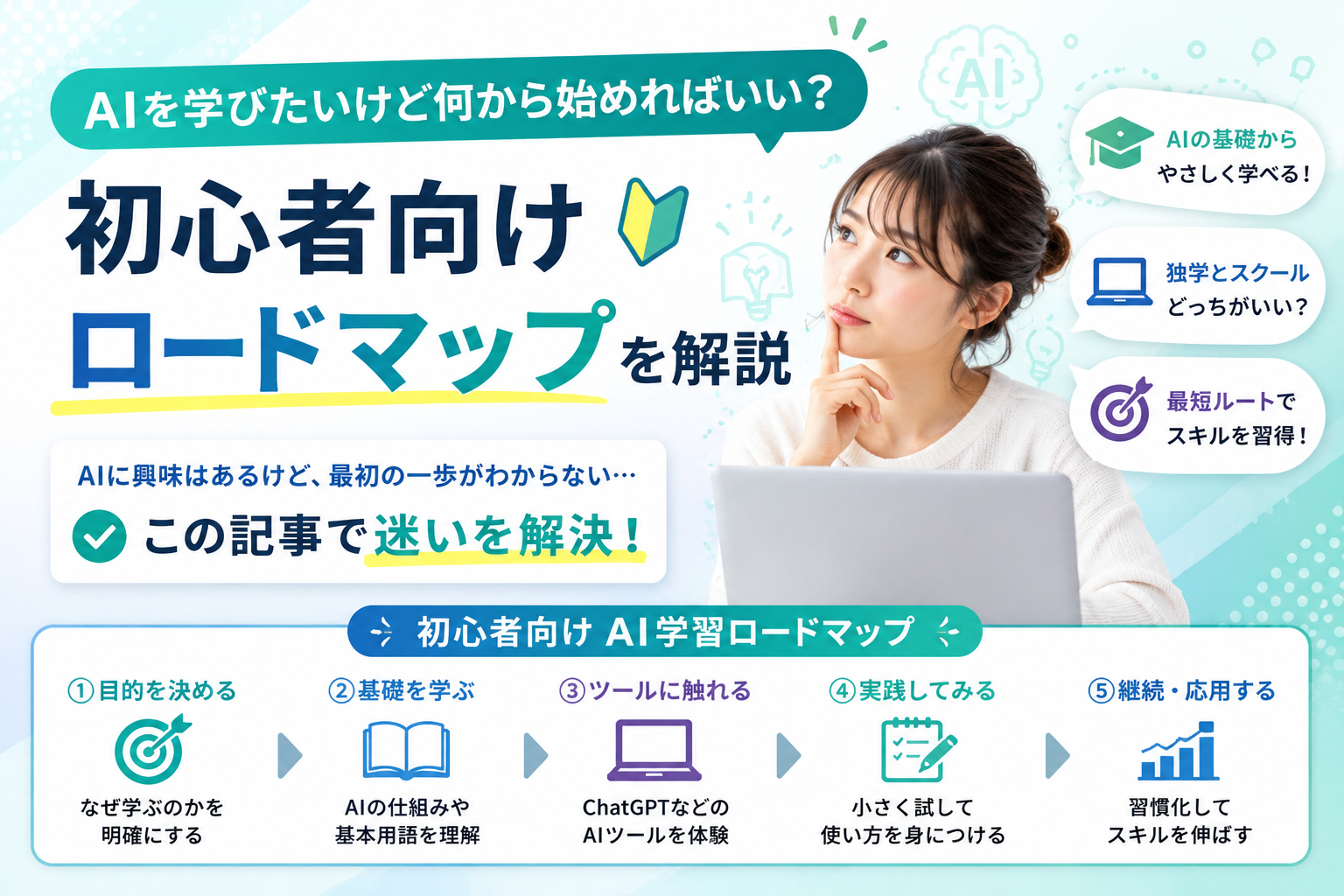 AIを学びたいけど何から始めればいい？

初心者向け

ロードマップを解説

AI

AIの基礎から
やさしく学べる！

独学とスクール
どっちがいい？

最短ルートで
スキルを習得！

AIに興味はあるけど、最初の一歩がわからない…

この記事で迷いを解決！

初心者向け AI学習ロードマップ

①目的を決める
なぜ学ぶのかを
明確にする

②基礎を学ぶ
AIの仕組みや
基本用語を理解

③ツールに触れる
ChatGPTなどの
AIツールを体験

④実践してみる
小さく試して
使い方を身につける

⑤継続・応用する
習慣化して
スキルを伸ばす